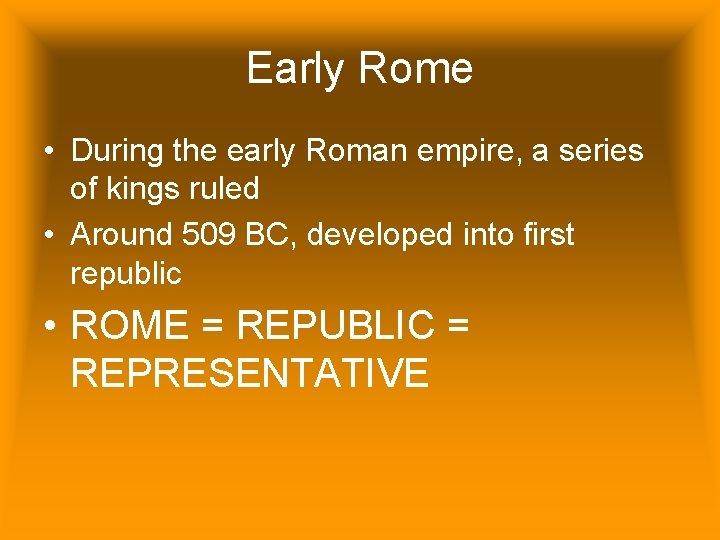 Early Rome

• During the early Roman empire, a series of kings ruled
• Around 509 BC, developed into first republic
• ROME = REPUBLIC = REPRESENTATIVE